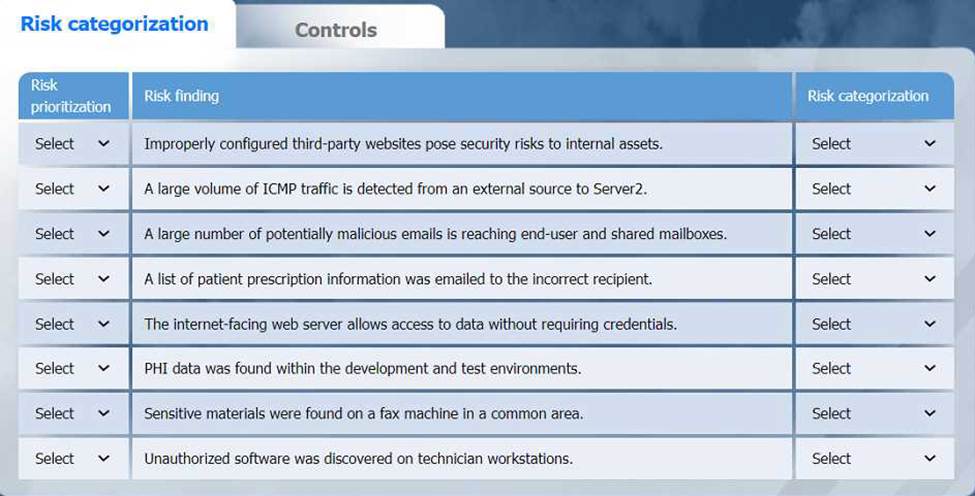 Risk categorization

Controls

| Risk prioritization | Risk finding | Risk categorization |
|---|---|---|
| Select | Improperly configured third-party websites pose security risks to internal assets. | Select |
| Select | A large volume of ICMP traffic is detected from an external source to Server2. | Select |
| Select | A large number of potentially malicious emails is reaching end-user and shared mailboxes. | Select |
| Select | A list of patient prescription information was emailed to the incorrect recipient. | Select |
| Select | The internet-facing web server allows access to data without requiring credentials. | Select |
| Select | PHI data was found within the development and test environments. | Select |
| Select | Sensitive materials were found on a fax machine in a common area. | Select |
| Select | Unauthorized software was discovered on technician workstations. | Select |